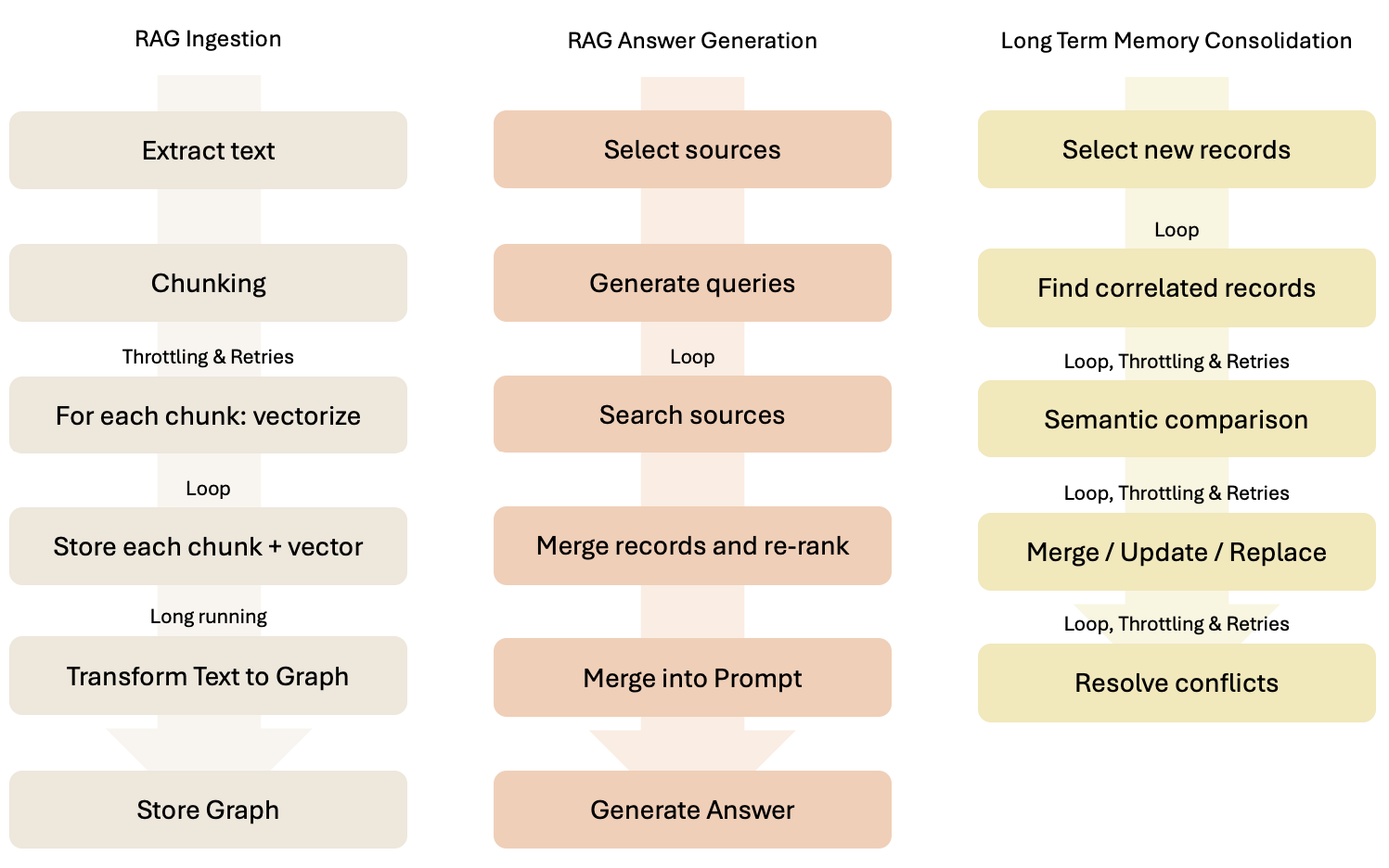 RAG Ingestion

Extract text

Chunking

Throttling & Retries

For each chunk: vectorize

Loop

Store each chunk + vector

Long running

Transform Text to Graph

Store Graph

RAG Answer Generation

Select sources

Generate queries

Loop

Search sources

Merge records and re-rank

Merge into Prompt

Generate Answer

Long Term Memory Consolidation

Select new records

Loop

Find correlated records

Loop, Throttling & Retries

Semantic comparison

Loop, Throttling & Retries

Merge / Update / Replace

Loop, Throttling & Retries

Resolve conflicts